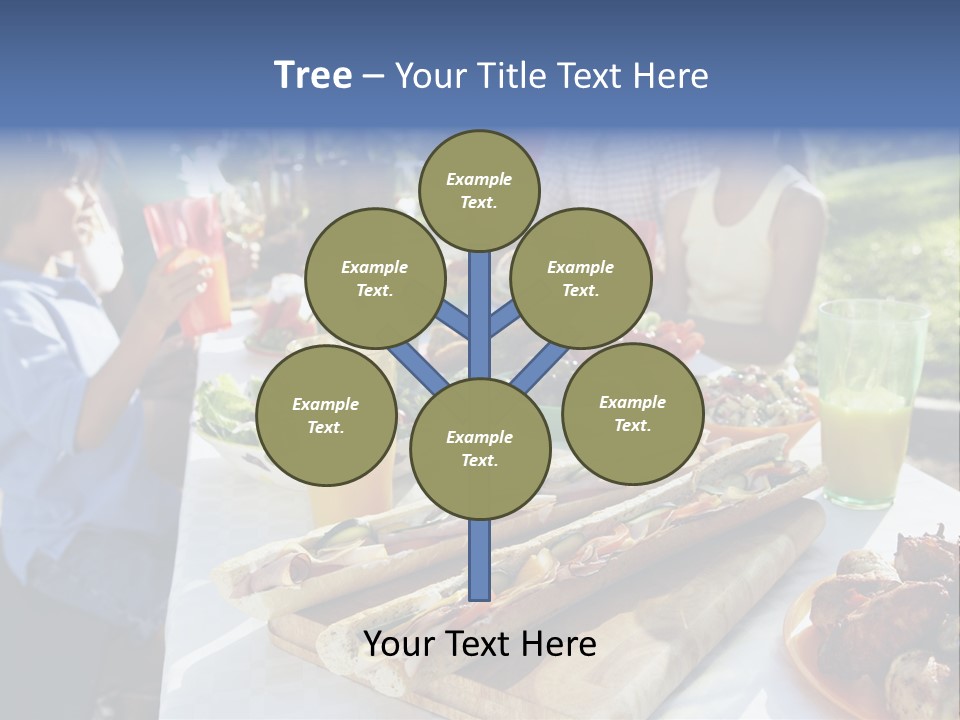 Tree – Your Title Text Here

Example Text.

Example Text.

Example Text.

Example Text.

Example Text.

Example Text.

Your Text Here